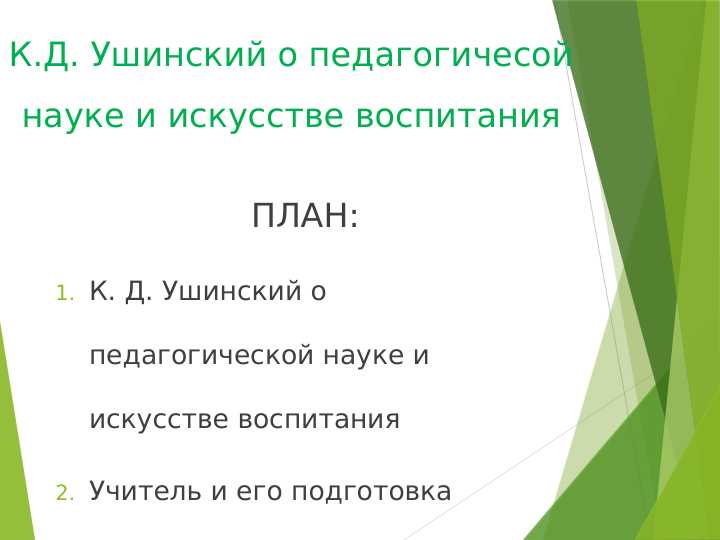 К.Д. Ушинский о педагогичесой науке и искусстве воспитания

ПЛАН:

1. К. Д. Ушинский о педагогической науке и искусстве воспитания

2. Учитель и его подготовка